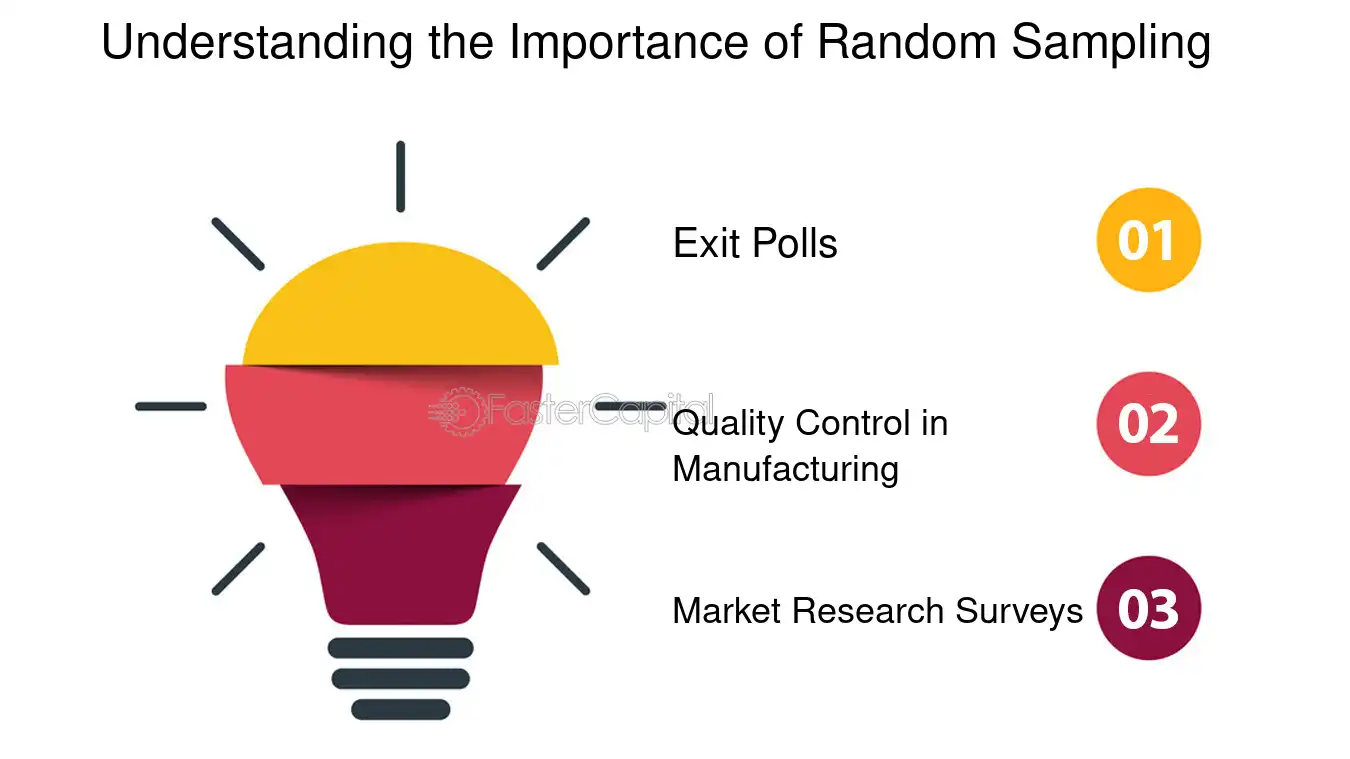 Understanding the Importance of Random Sampling

Exit Polls
01

FasterCapital

Quality Control in Manufacturing
02

Market Research Surveys
03